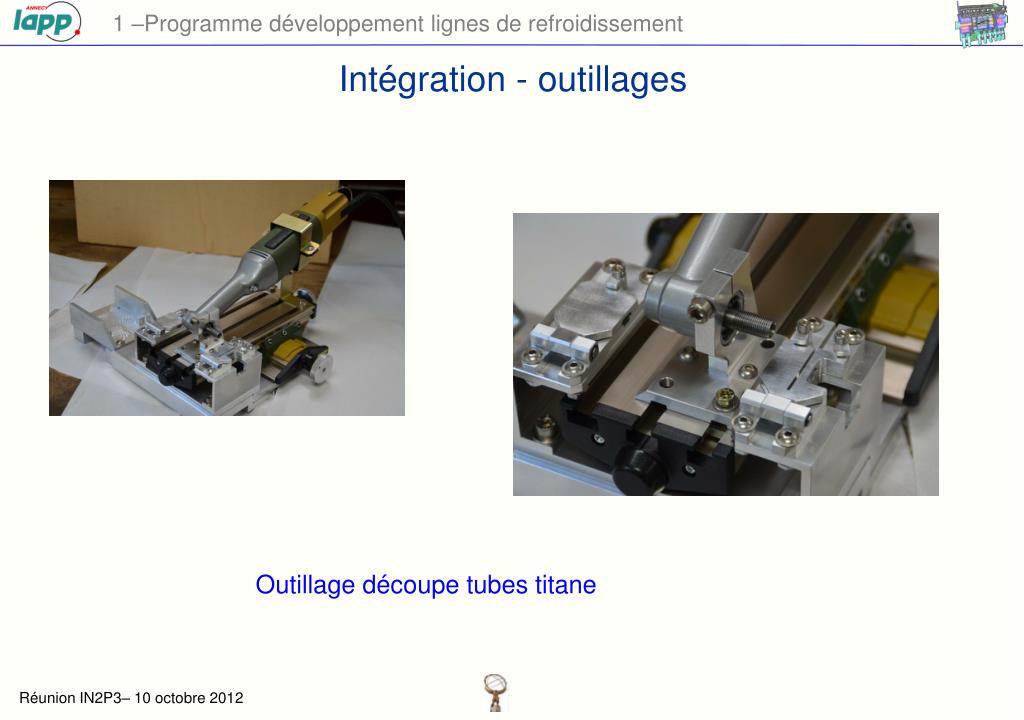 ANNECY lapp

1 –Programme développement lignes de refroidissement

Intégration - outillages

Outillage découpe tubes titane

Réunion IN2P3– 10 octobre 2012